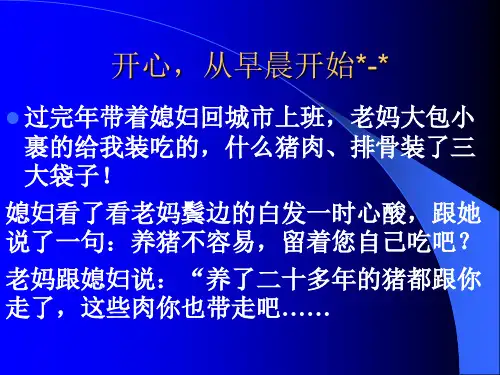 开心，从早晨开始*-*

过完年带着媳妇回城市上班，老妈大包小裹的给我装吃的，什么猪肉、排骨装了三大袋子！

媳妇看了看老妈鬓边的白发一时心酸，跟她说了一句：养猪不容易，留着您自己吃吧？

老妈跟媳妇说：“养了二十多年的猪都跟你走了，这些肉你也带走吧……